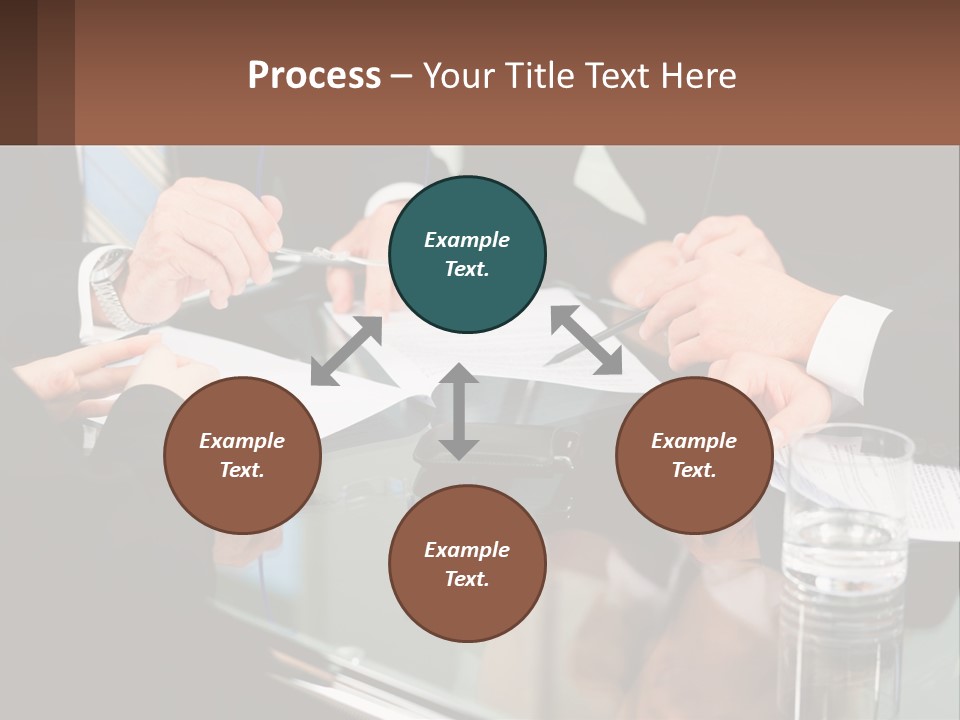 Process – Your Title Text Here

Example Text.

Example Text.

Example Text.

Example Text.